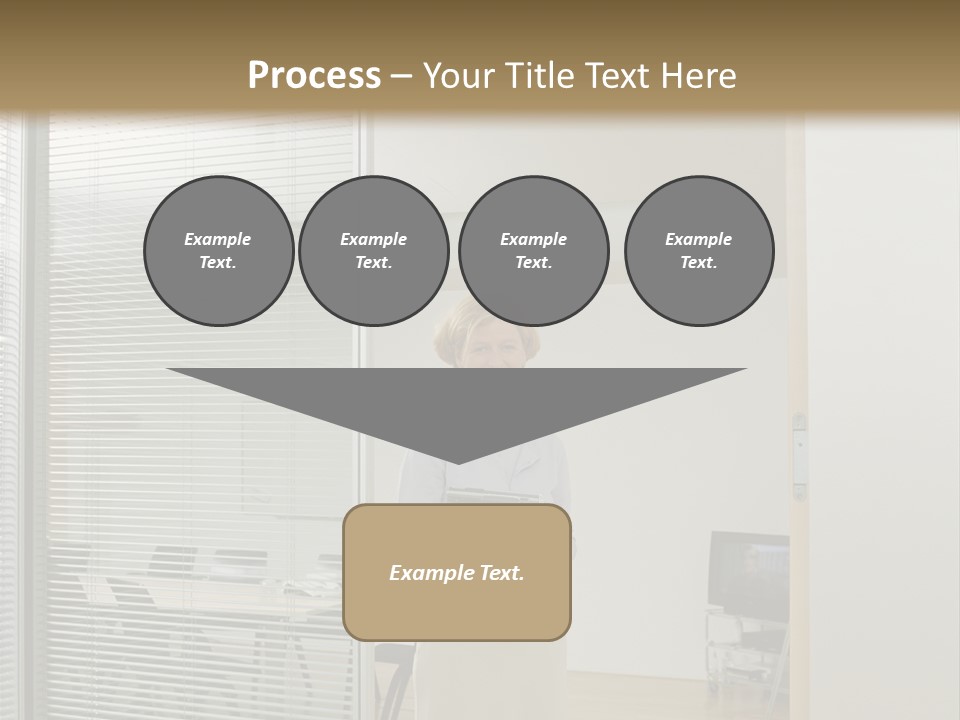 Process – Your Title Text Here

Example Text.

Example Text.

Example Text.

Example Text.

Example Text.